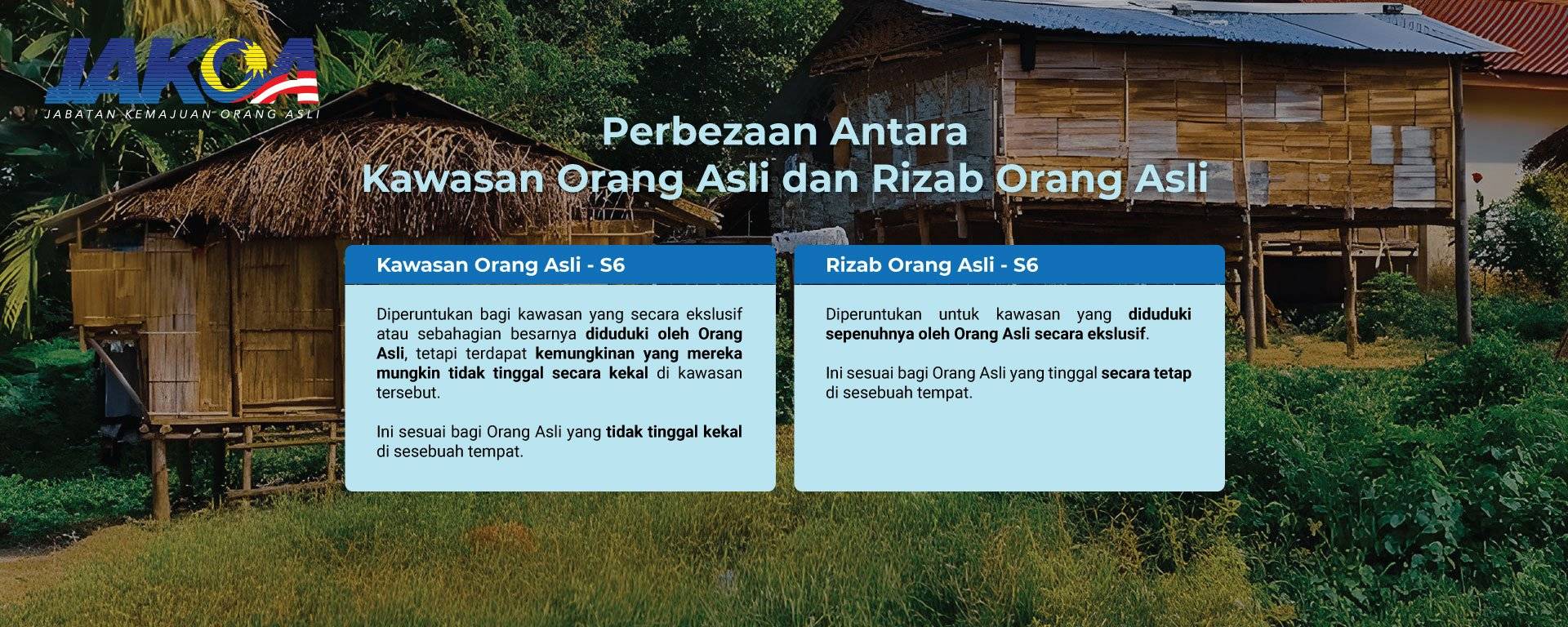 JAKOA
JABATAN KEMAJUAN ORANG ASLI

Perbezaan Antara
Kawasan Orang Asli dan Rizab Orang Asli

Kawasan Orang Asli - S6

Diperuntukan bagi kawasan yang secara ekslusif atau sebahagian besarnya diduduki oleh Orang Asli, tetapi terdapat kemungkinan yang mereka mungkin tidak tinggal secara kekal di kawasan tersebut.

Ini sesuai bagi Orang Asli yang tidak tinggal kekal di sesebuah tempat.

Rizab Orang Asli - S6

Diperuntukan untuk kawasan yang diduduki sepenuhnya oleh Orang Asli secara ekslusif.

Ini sesuai bagi Orang Asli yang tinggal secara tetap di sesebuah tempat.